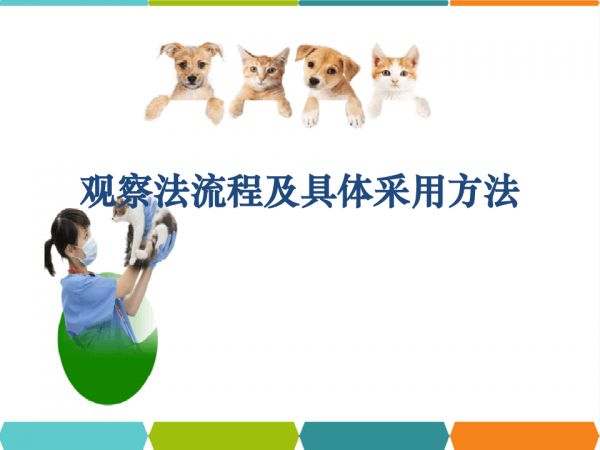 观察法流程及具体采用方法